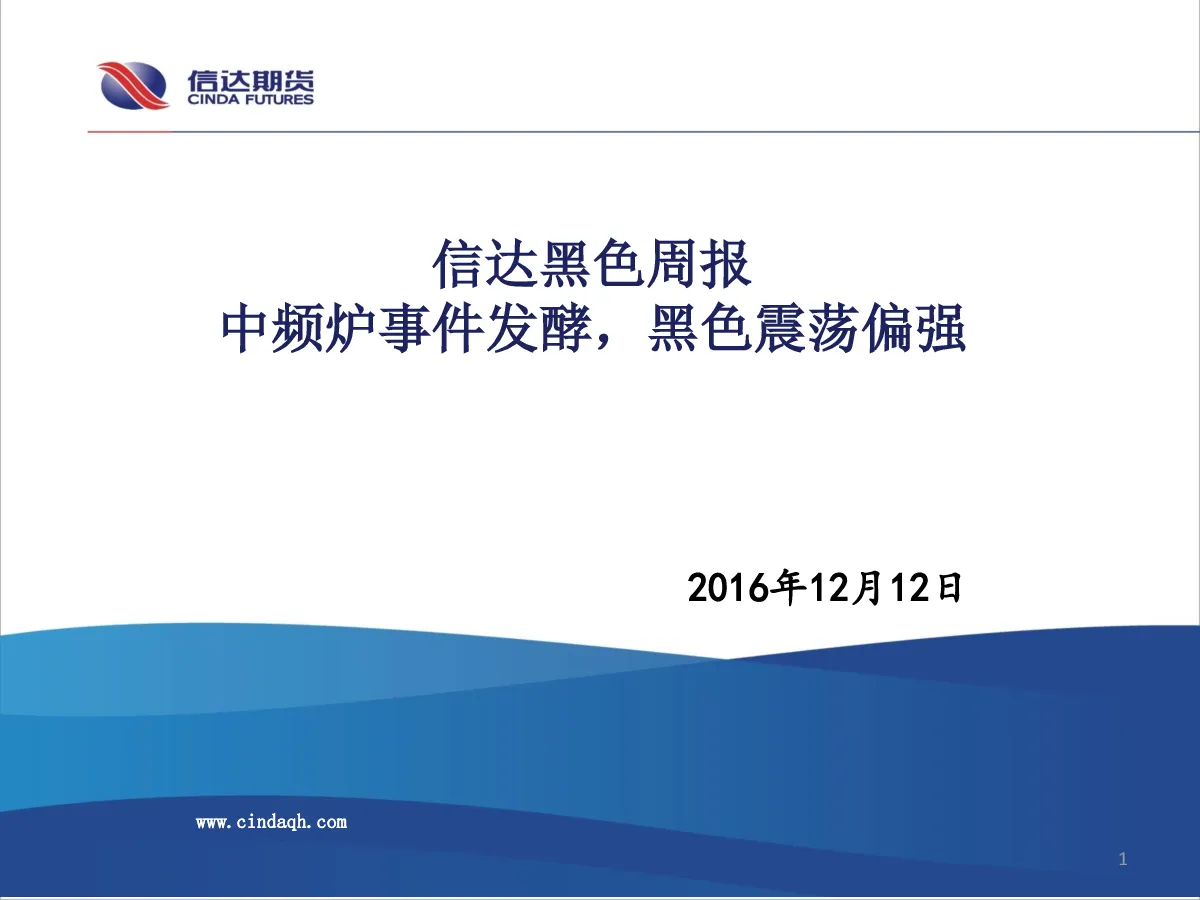 信达期货
CINDA FUTURES

信达黑色周报
中频炉事件发酵，黑色震荡偏强

2016年12月12日

www.cindaqh.com

1